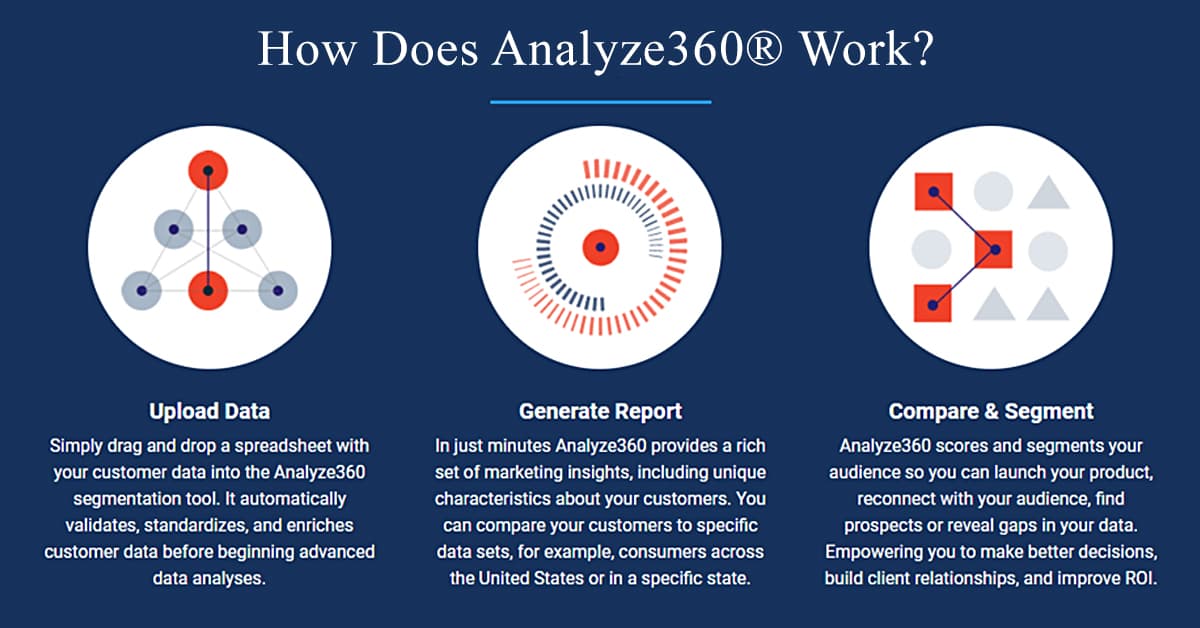 How Does Analyze360® Work?

Upload Data
Simply drag and drop a spreadsheet with your customer data into the Analyze360 segmentation tool. It automatically validates, standardizes, and enriches customer data before beginning advanced data analyses.

Generate Report
In just minutes Analyze360 provides a rich set of marketing insights, including unique characteristics about your customers. You can compare your customers to specific data sets, for example, consumers across the United States or in a specific state.

Compare & Segment
Analyze360 scores and segments your audience so you can launch your product, reconnect with your audience, find prospects or reveal gaps in your data. Empowering you to make better decisions, build client relationships, and improve ROI.